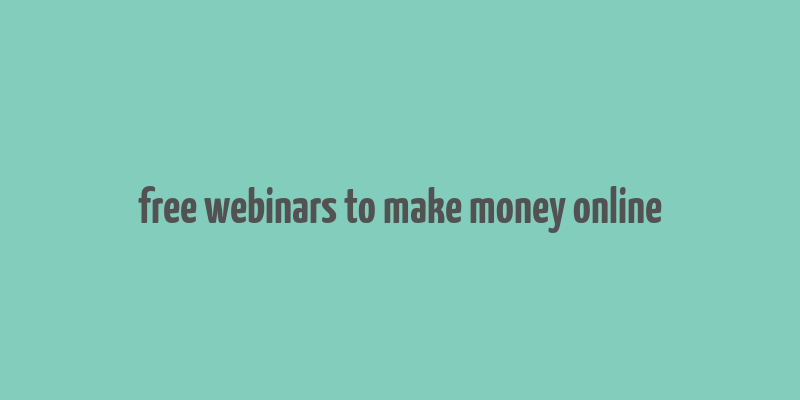 free webinars to make money online